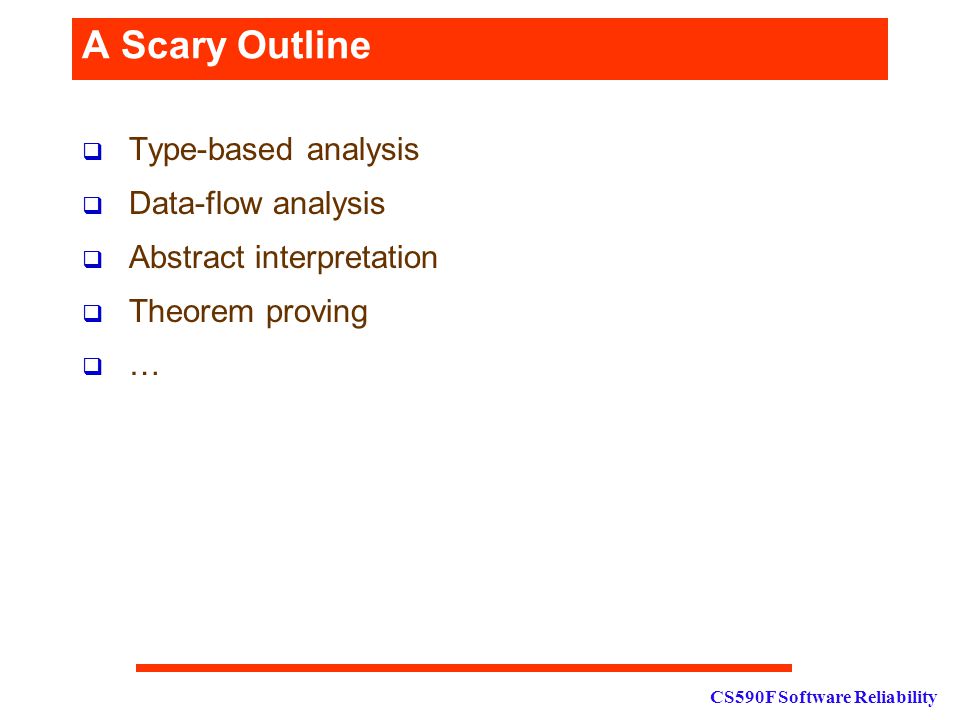 A Scary Outline

❑ Type-based analysis
❑ Data-flow analysis
❑ Abstract interpretation
❑ Theorem proving
❑ …

CS590F Software Reliability